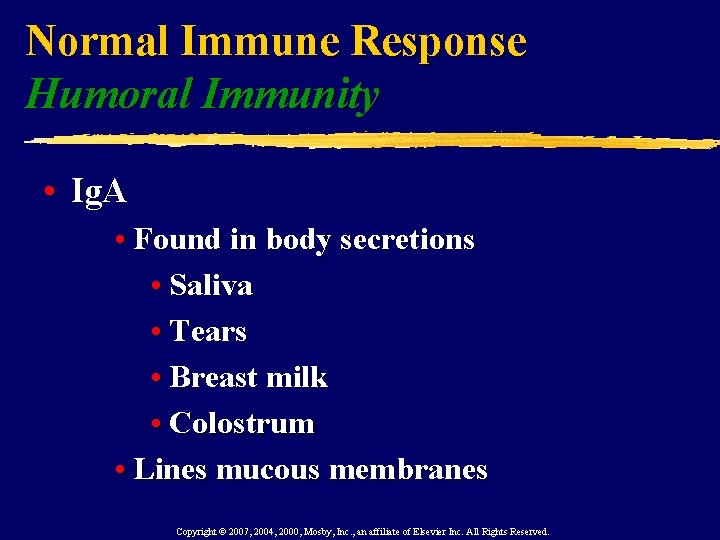 Normal Immune Response
Humoral Immunity

• IgA
 • Found in body secretions
  • Saliva
  • Tears
  • Breast milk
  • Colostrum
 • Lines mucous membranes

Copyright © 2007, 2004, 2000, Mosby, Inc., an affiliate of Elsevier Inc. All Rights Reserved.